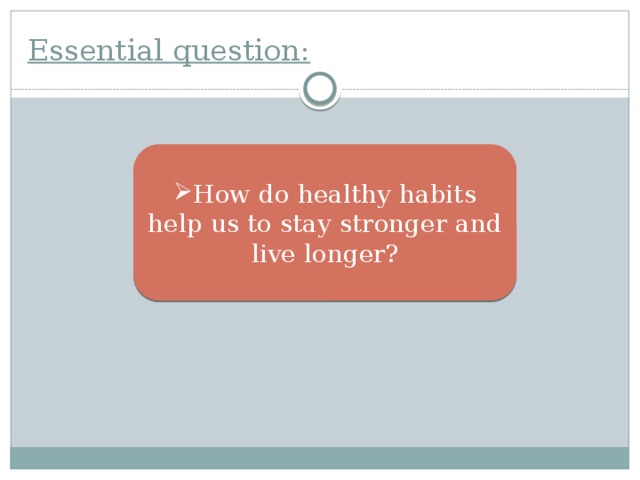 Essential question:

➢How do healthy habits help us to stay stronger and live longer?